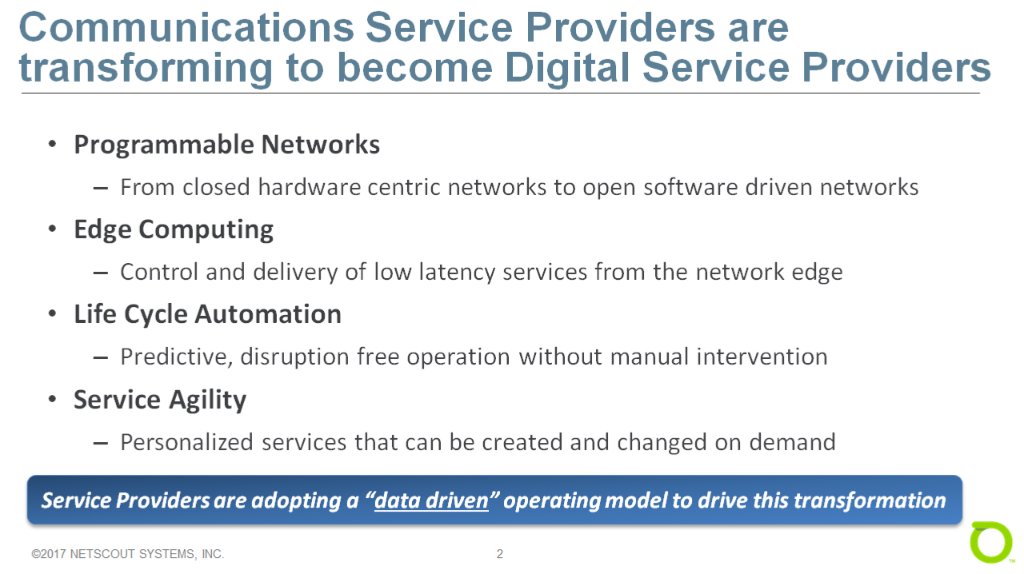 Communications Service Providers are transforming to become Digital Service Providers

• Programmable Networks
– From closed hardware centric networks to open software driven networks
• Edge Computing
– Control and delivery of low latency services from the network edge
• Life Cycle Automation
– Predictive, disruption free operation without manual intervention
• Service Agility
– Personalized services that can be created and changed on demand

Service Providers are adopting a "data driven" operating model to drive this transformation

©2017 NETSCOUT SYSTEMS, INC.

2